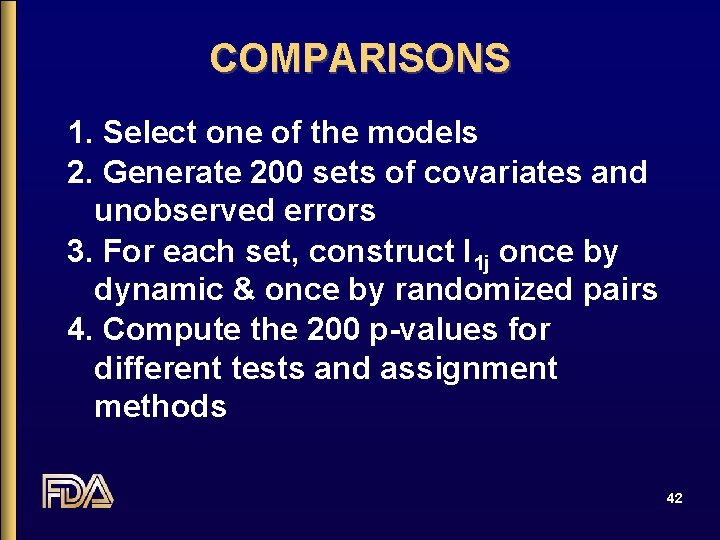 COMPARISONS

1. Select one of the models
2. Generate 200 sets of covariates and unobserved errors
3. For each set, construct $I_{1j}$ once by dynamic & once by randomized pairs
4. Compute the 200 p-values for different tests and assignment methods

FDA

42